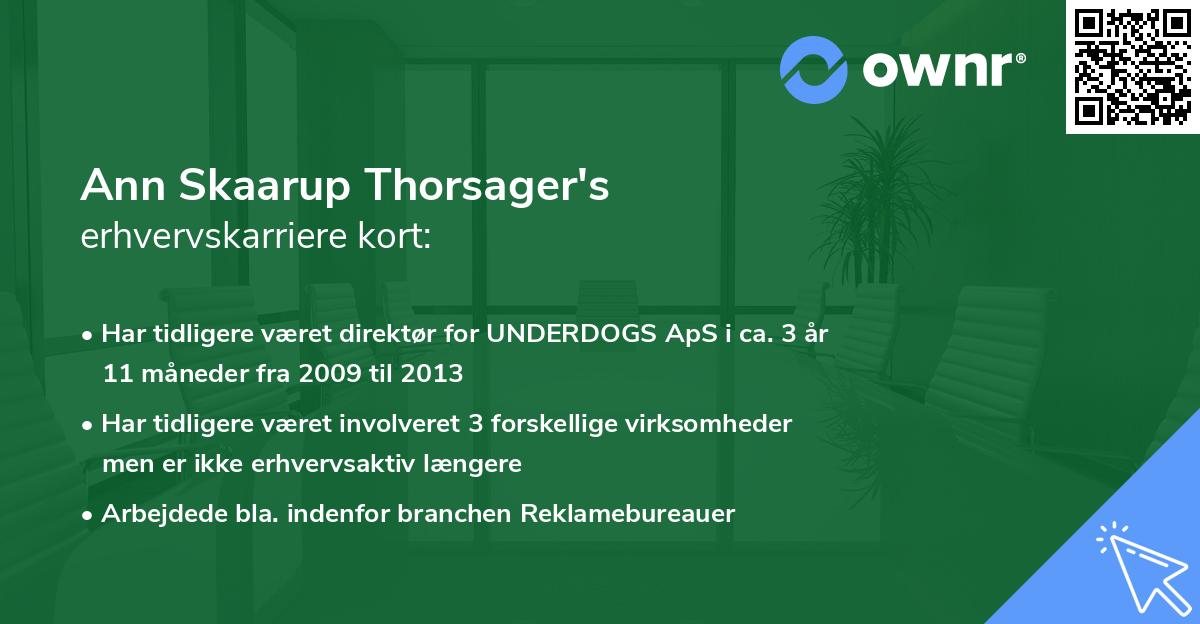 ownr®

Ann Skaarup Thorsager's
erhvervskarriere kort:

• Har tidligere været direktør for UNDERDOGS ApS i ca. 3 år 11 måneder fra 2009 til 2013

• Har tidligere været involveret 3 forskellige virksomheder men er ikke erhvervsaktiv længere

• Arbejdede bla. indenfor branchen Reklamebureauer